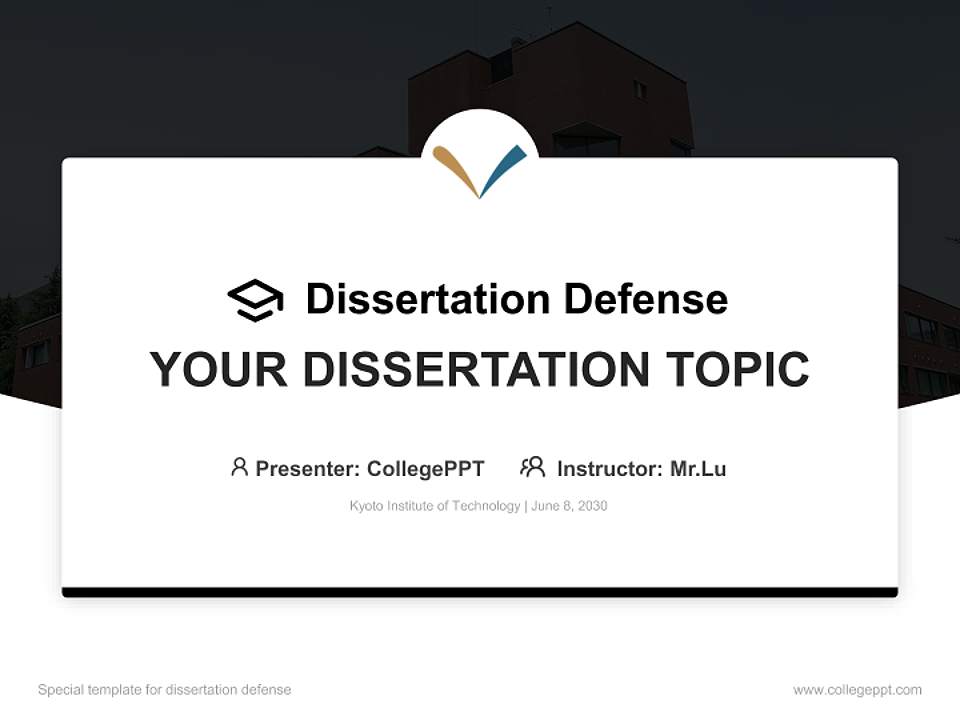 Dissertation Defense

YOUR DISSERTATION TOPIC

Presenter: CollegePPT Instructor: Mr.Lu

Kyoto Institute of Technology | June 8, 2030

Special template for dissertation defense

www.collegeppt.com